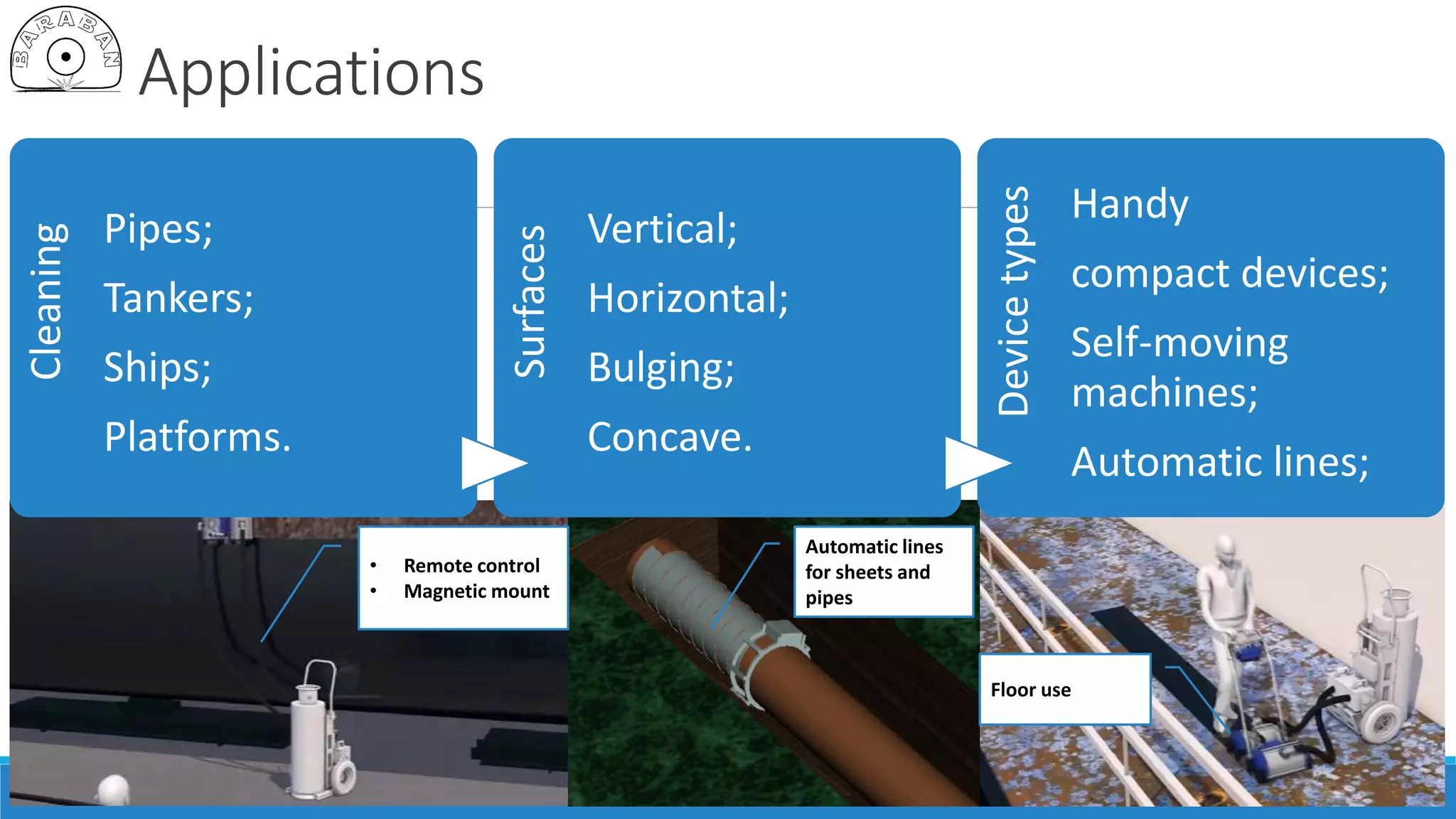 BARABAN

Applications

Cleaning

Pipes;

Tankers;

Ships;

Platforms.

Surfaces

Vertical;

Horizontal;

Bulging;

Concave.

Device types

Handy

compact devices;

Self-moving machines;

Automatic lines;

• Remote control
• Magnetic mount

Automatic lines for sheets and pipes

Floor use